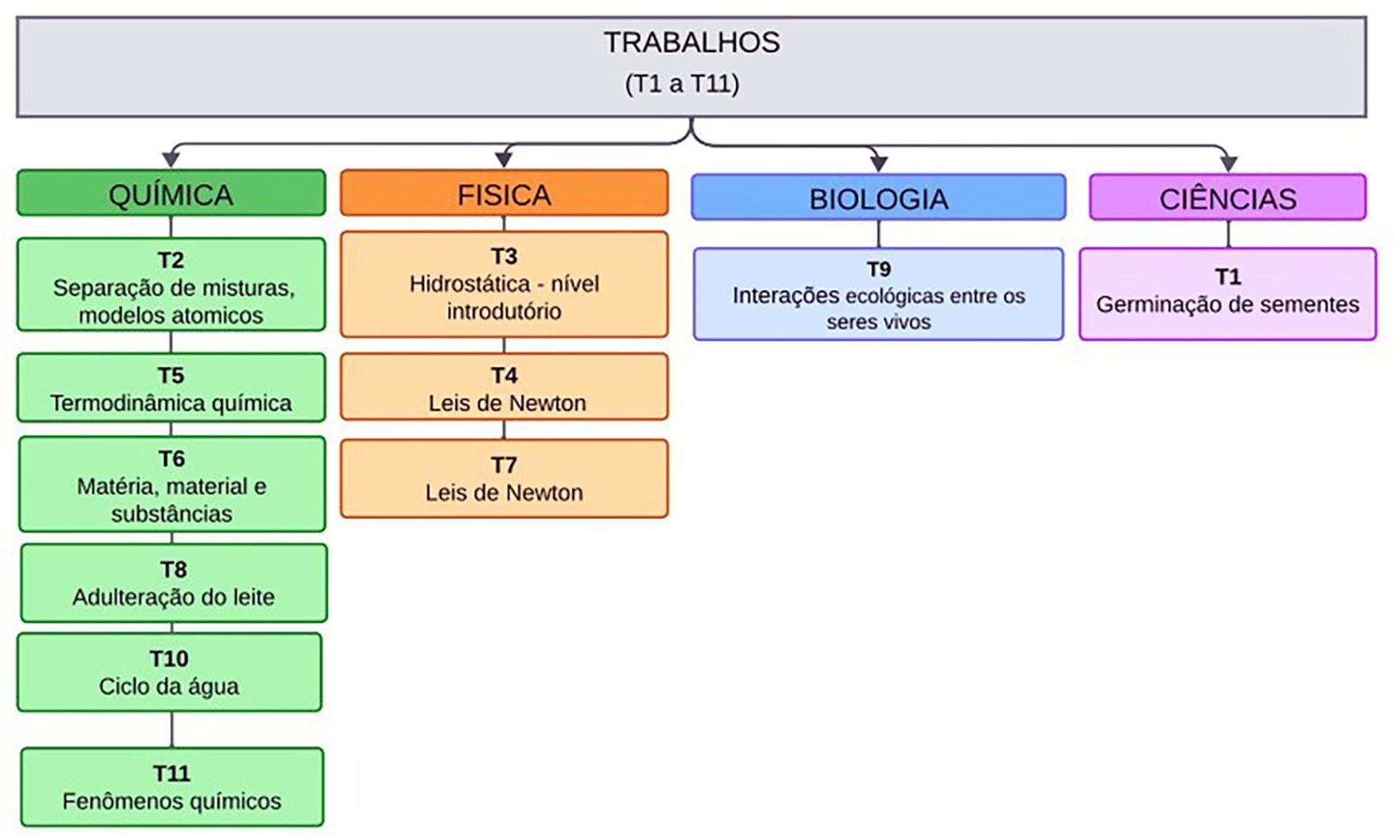 TRABALHOS
(T1 a T11)

QUÍMICA

T2
Separação de misturas, modelos atomicos

T5
Termodinâmica química

T6
Matéria, material e substâncias

T8
Adulteração do leite

T10
Ciclo da água

T11
Fenômenos químicos

FISICA

T3
Hidrostática - nível introdutório

T4
Leis de Newton

T7
Leis de Newton

BIOLOGIA

T9
Interações ecológicas entre os seres vivos

CIÊNCIAS

T1
Germinação de sementes